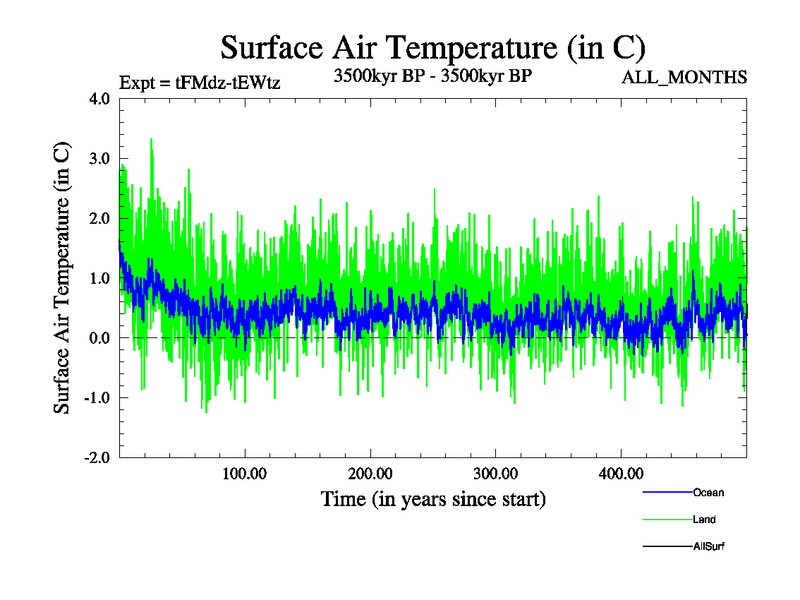 Surface Air Temperature (in C)

Expt = tFMdz-tEWtz

3500kyr BP - 3500kyr BP

ALL_MONTHS

Surface Air Temperature (in C)

4.0
3.0
2.0
1.0
0.0
-1.0
-2.0

100.00
200.00
300.00
400.00

Time (in years since start)

Ocean
Land
AllSurf